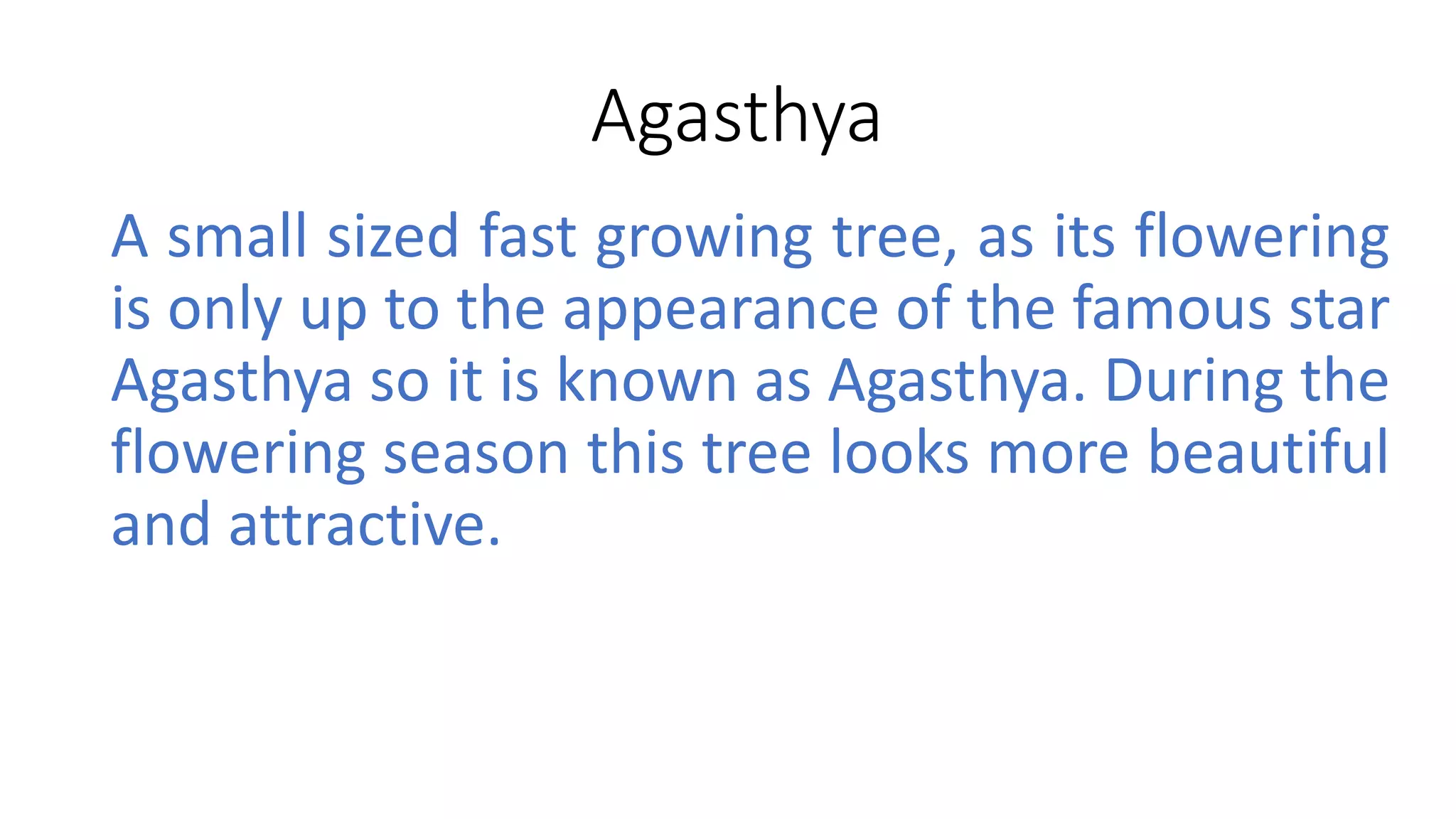 Agasthya

A small sized fast growing tree, as its flowering is only up to the appearance of the famous star Agasthya so it is known as Agasthya. During the flowering season this tree looks more beautiful and attractive.